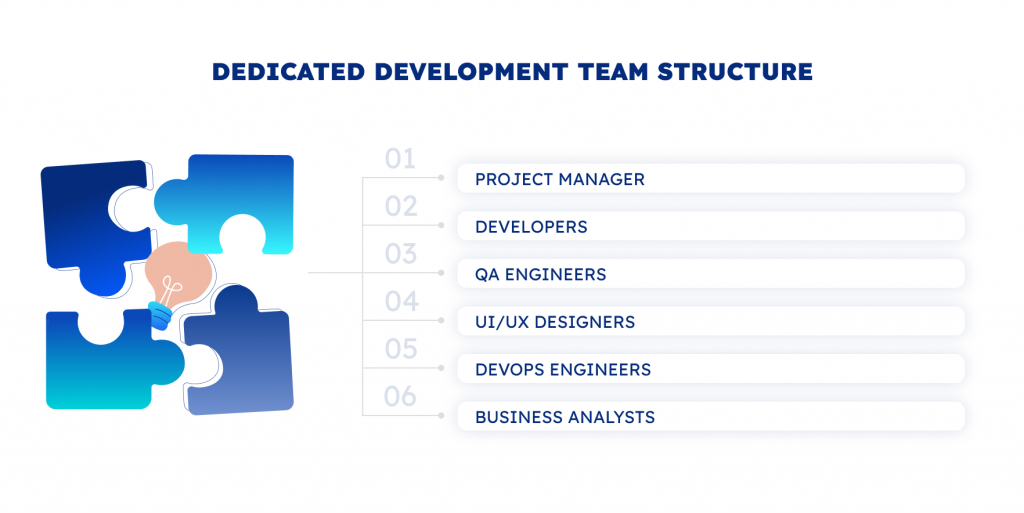 DEDICATED DEVELOPMENT TEAM STRUCTURE

01
PROJECT MANAGER

02
DEVELOPERS

03
QA ENGINEERS

04
UI/UX DESIGNERS

05
DEVOPS ENGINEERS

06
BUSINESS ANALYSTS